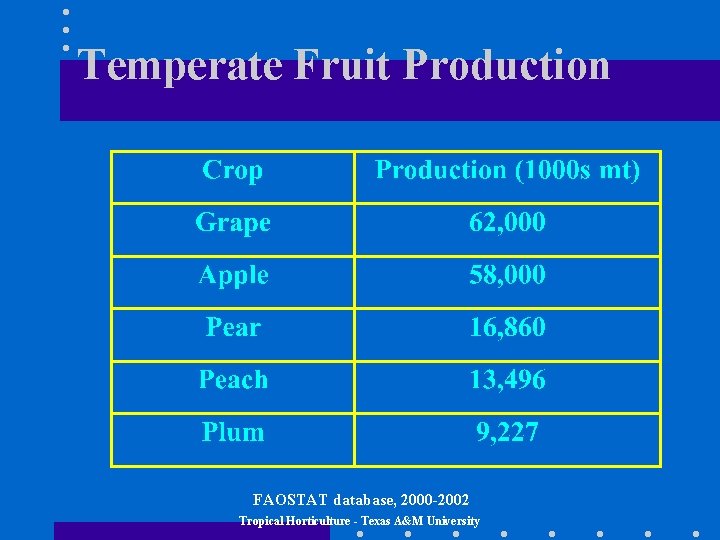 Temperate Fruit Production

| Crop | Production (1000s mt) |
|---|---|
| Grape | 62,000 |
| Apple | 58,000 |
| Pear | 16,860 |
| Peach | 13,496 |
| Plum | 9,227 |

FAOSTAT database, 2000-2002

Tropical Horticulture - Texas A&M University